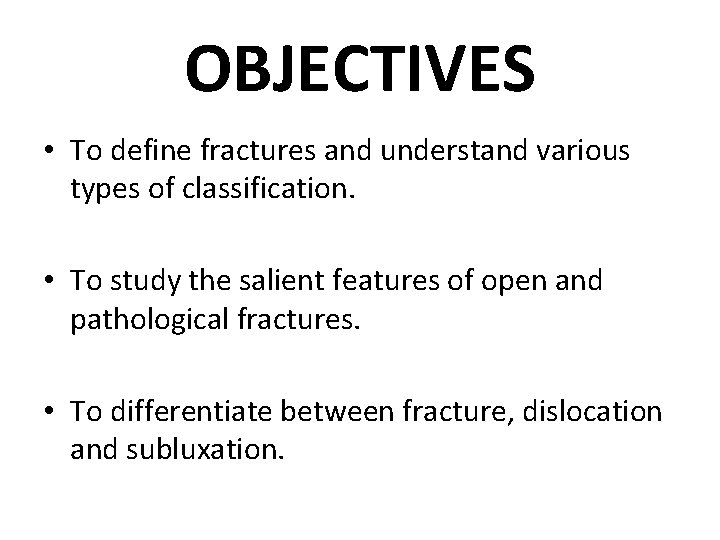 OBJECTIVES

• To define fractures and understand various types of classification.

• To study the salient features of open and pathological fractures.

• To differentiate between fracture, dislocation and subluxation.